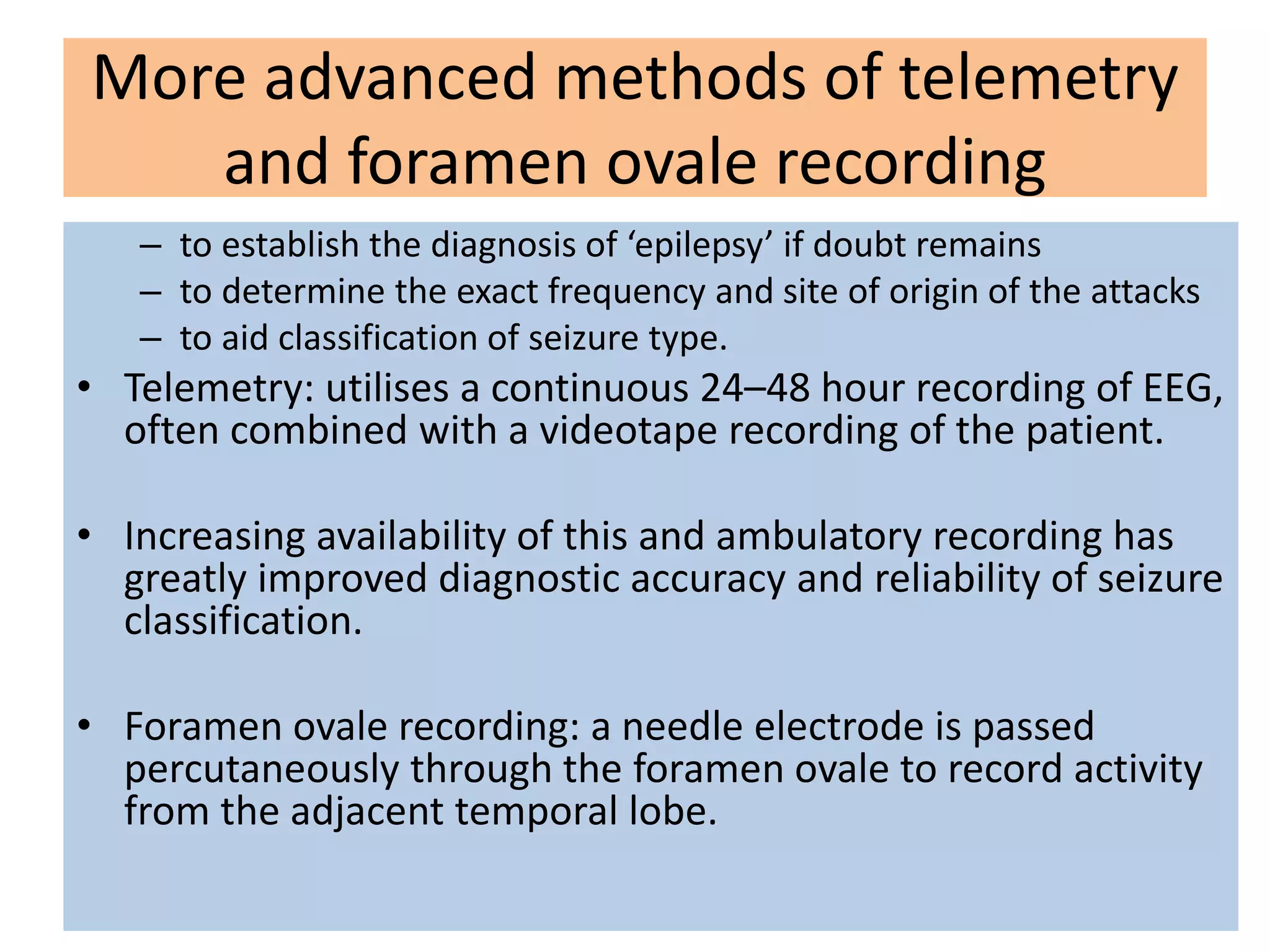 More advanced methods of telemetry and foramen ovale recording

– to establish the diagnosis of ‘epilepsy’ if doubt remains
– to determine the exact frequency and site of origin of the attacks
– to aid classification of seizure type.

• Telemetry: utilises a continuous 24–48 hour recording of EEG, often combined with a videotape recording of the patient.

• Increasing availability of this and ambulatory recording has greatly improved diagnostic accuracy and reliability of seizure classification.

• Foramen ovale recording: a needle electrode is passed percutaneously through the foramen ovale to record activity from the adjacent temporal lobe.